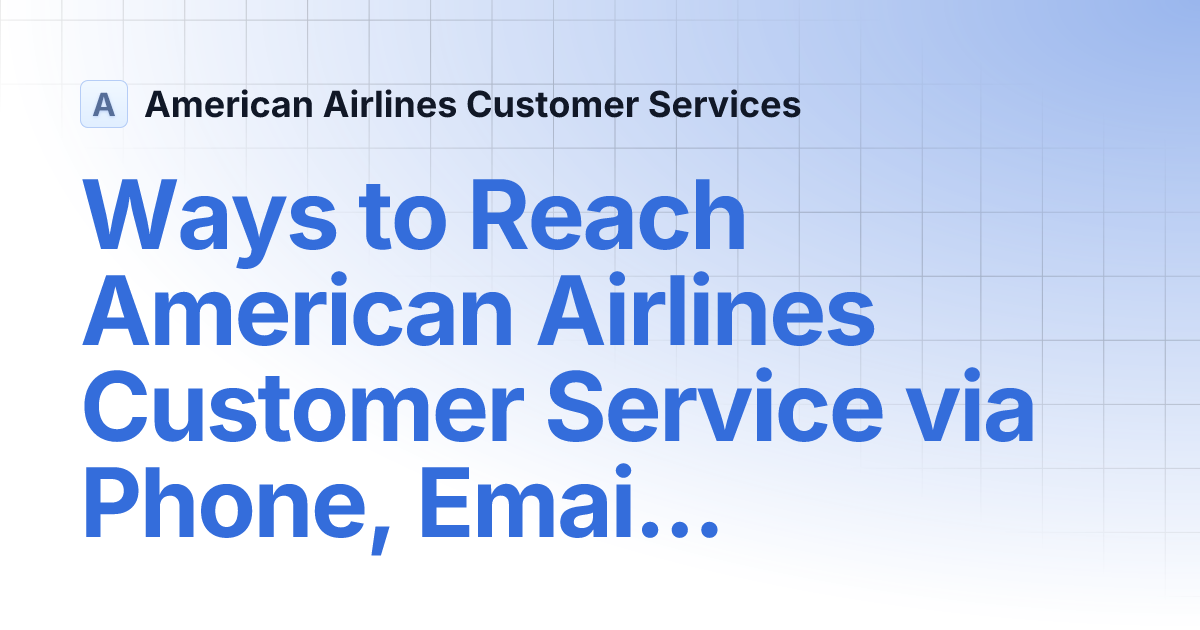 A American Airlines Customer Services

Ways to Reach American Airlines Customer Service via Phone, Emai...